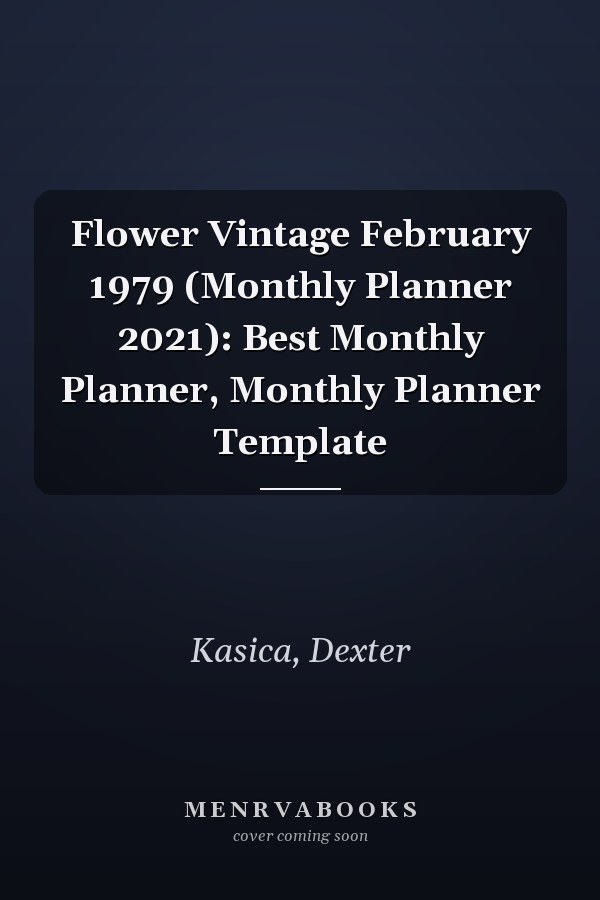 Flower Vintage February 1979 (Monthly Planner 2021): Best Monthly Planner, Monthly Planner Template

Kasica, Dexter

MENRVABOOKS
cover coming soon